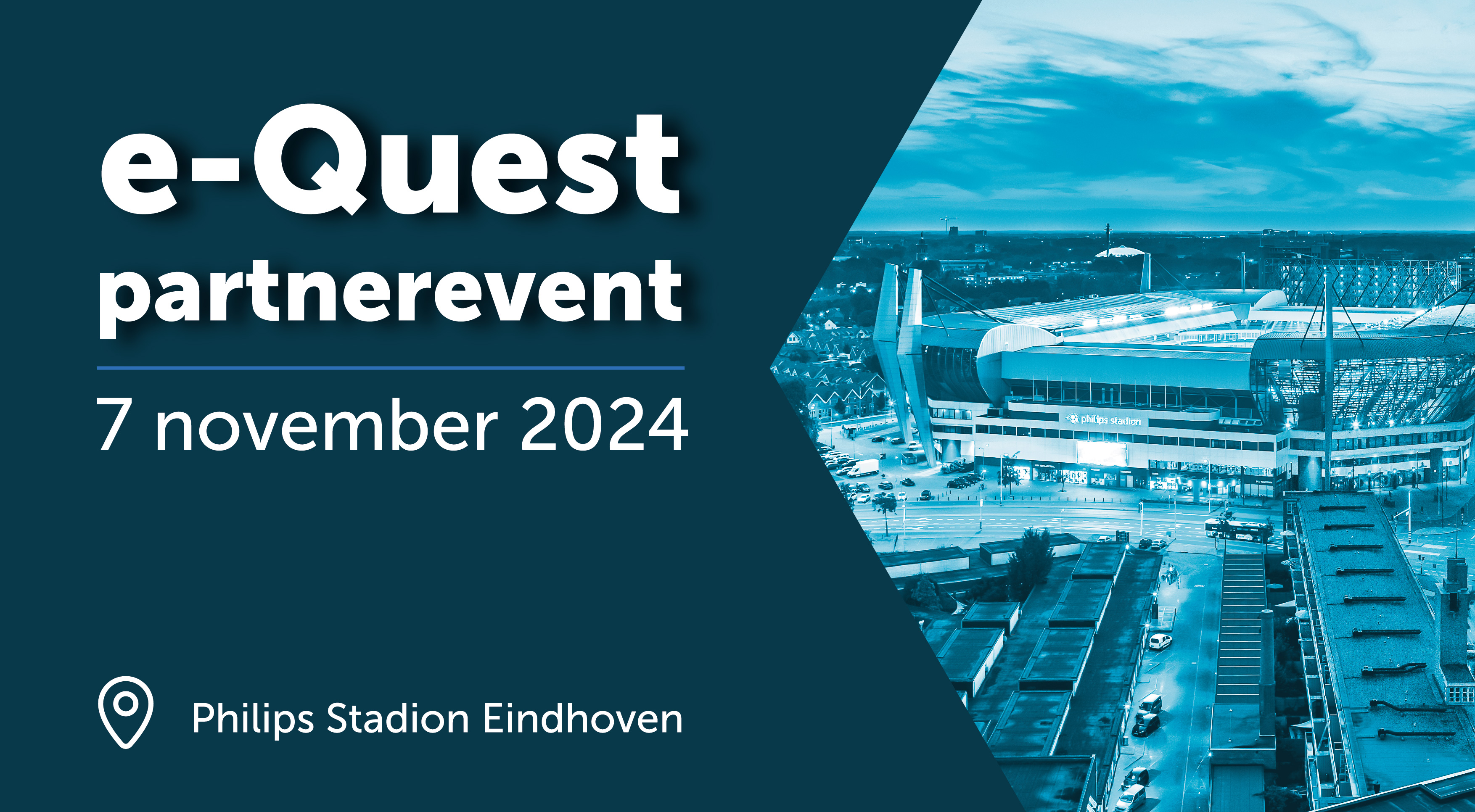 e-Quest
partnerevent

7 november 2024

Philips Stadion Eindhoven

philips stadion